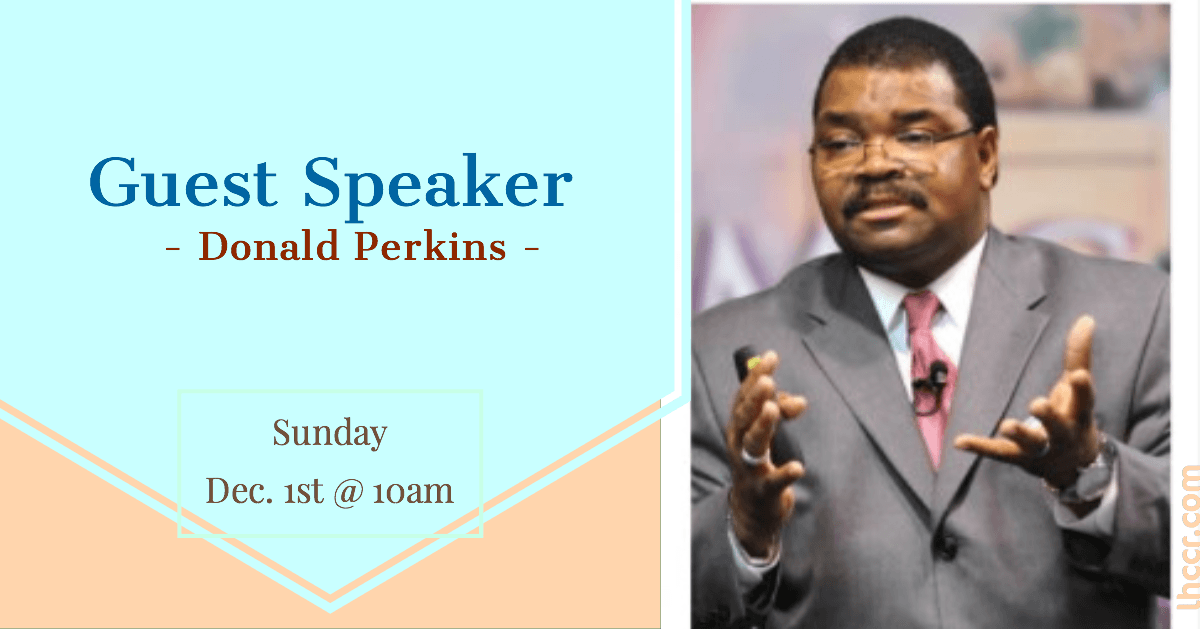 Guest Speaker
- Donald Perkins -

Sunday
Dec. 1st @ 10am

lhccr.com